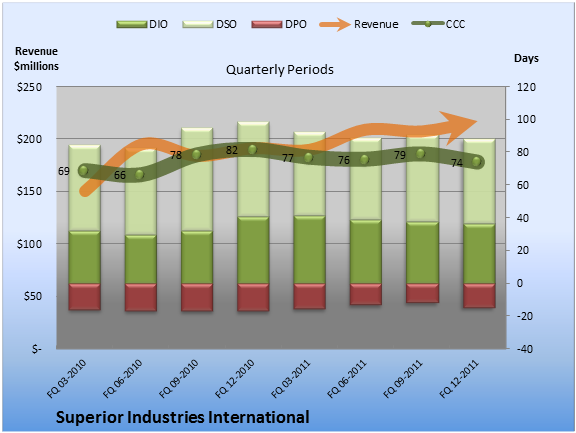 DIO DSO DPO Revenue CCC

Revenue $millions

Quarterly Periods

Days

$250
$200
$150
$100
$50
$-

120
100
80
60
40
20
0
-20
-40

69 66 78 82 77 76 79 74

FQ 03-2010
FQ 06-2010
FQ 09-2010
FQ 12-2010
FQ 03-2011
FQ 06-2011
FQ 09-2011
FQ 12-2011

Superior Industries International